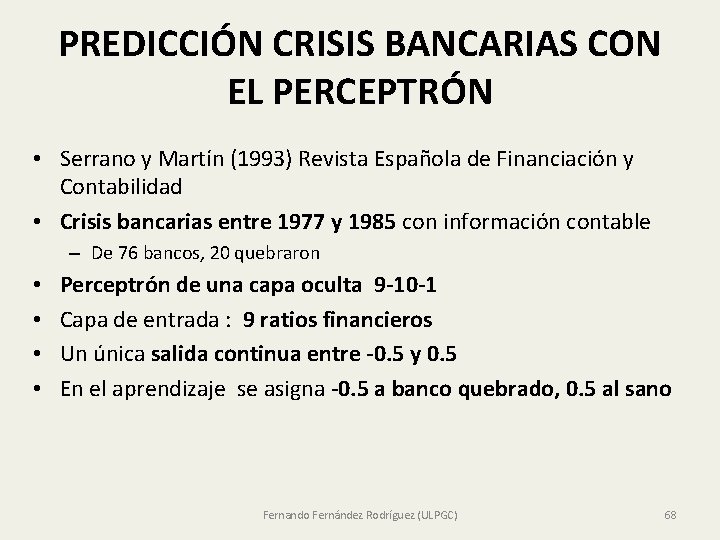 PREDICCIÓN CRISIS BANCARIAS CON EL PERCEPTRÓN

• Serrano y Martín (1993) Revista Española de Financiación y Contabilidad
• Crisis bancarias entre 1977 y 1985 con información contable
– De 76 bancos, 20 quebraron
• Perceptrón de una capa oculta 9-10-1
• Capa de entrada : 9 ratios financieros
• Un única salida continua entre -0.5 y 0.5
• En el aprendizaje se asigna -0.5 a banco quebrado, 0.5 al sano

Fernando Fernández Rodríguez (ULPGC)

68